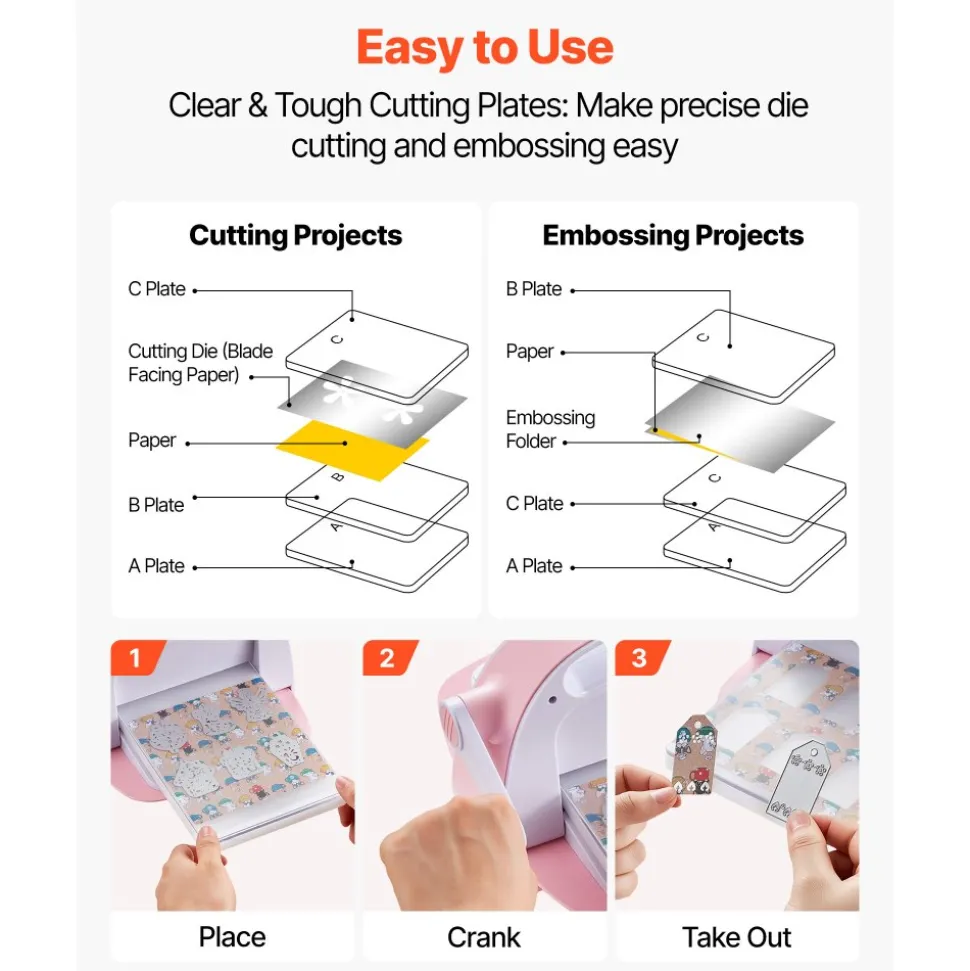 Easy to Use

Clear & Tough Cutting Plates: Make precise die cutting and embossing easy

Cutting Projects

C Plate
Cutting Die (Blade Facing Paper)
Paper
B Plate
A Plate

C
B
A

Embossing Projects

B Plate
Paper
Embossing Folder
C Plate
A Plate

C
C
A

1
Place

2
Crank

3
Take Out